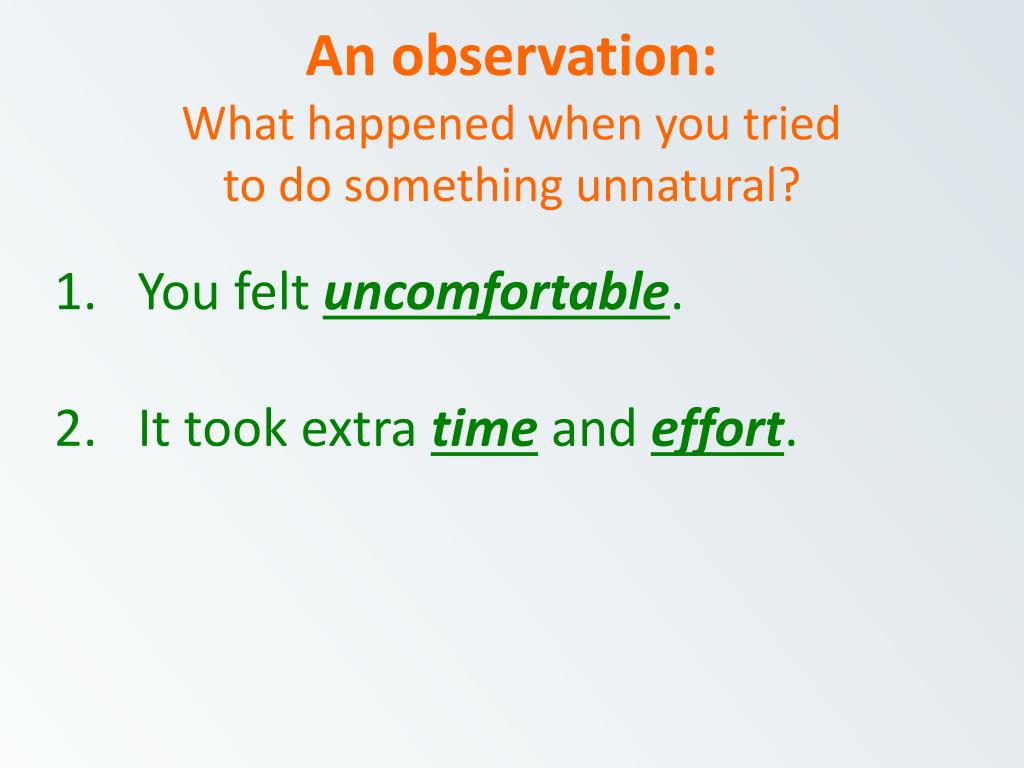 An observation:
What happened when you tried to do something unnatural?

1. You felt uncomfortable.

2. It took extra time and effort.